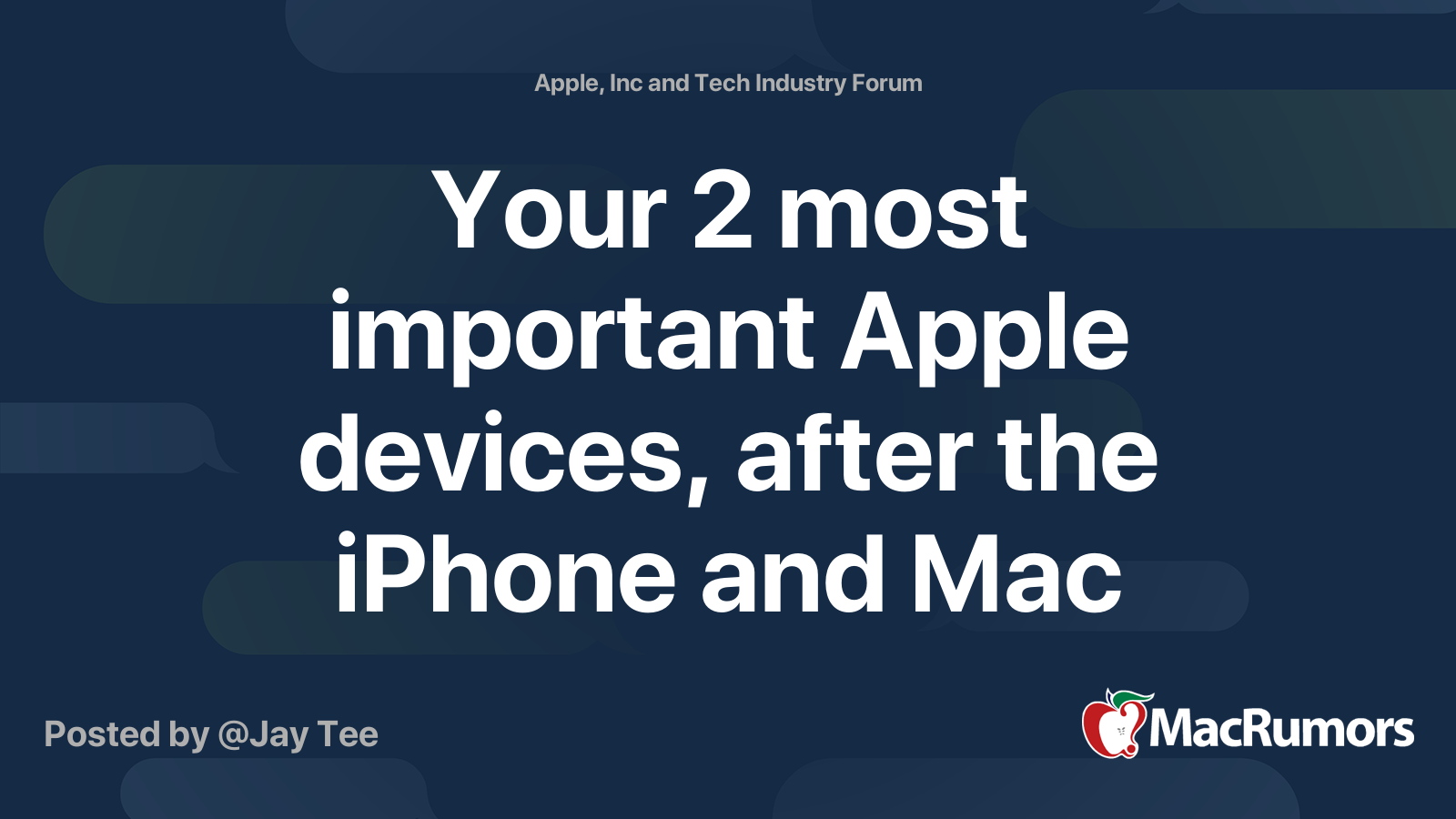 Apple, Inc and Tech Industry Forum

Your 2 most important Apple devices, after the iPhone and Mac

Posted by @Jay Tee

MacRumors